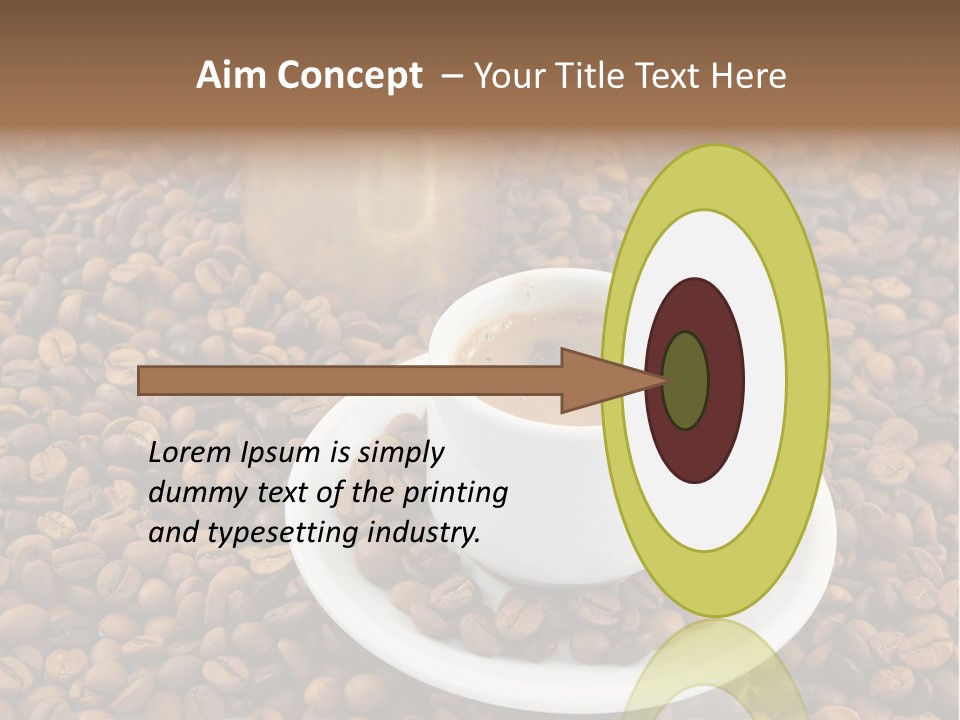 Aim Concept – Your Title Text Here

Lorem Ipsum is simply dummy text of the printing and typesetting industry.